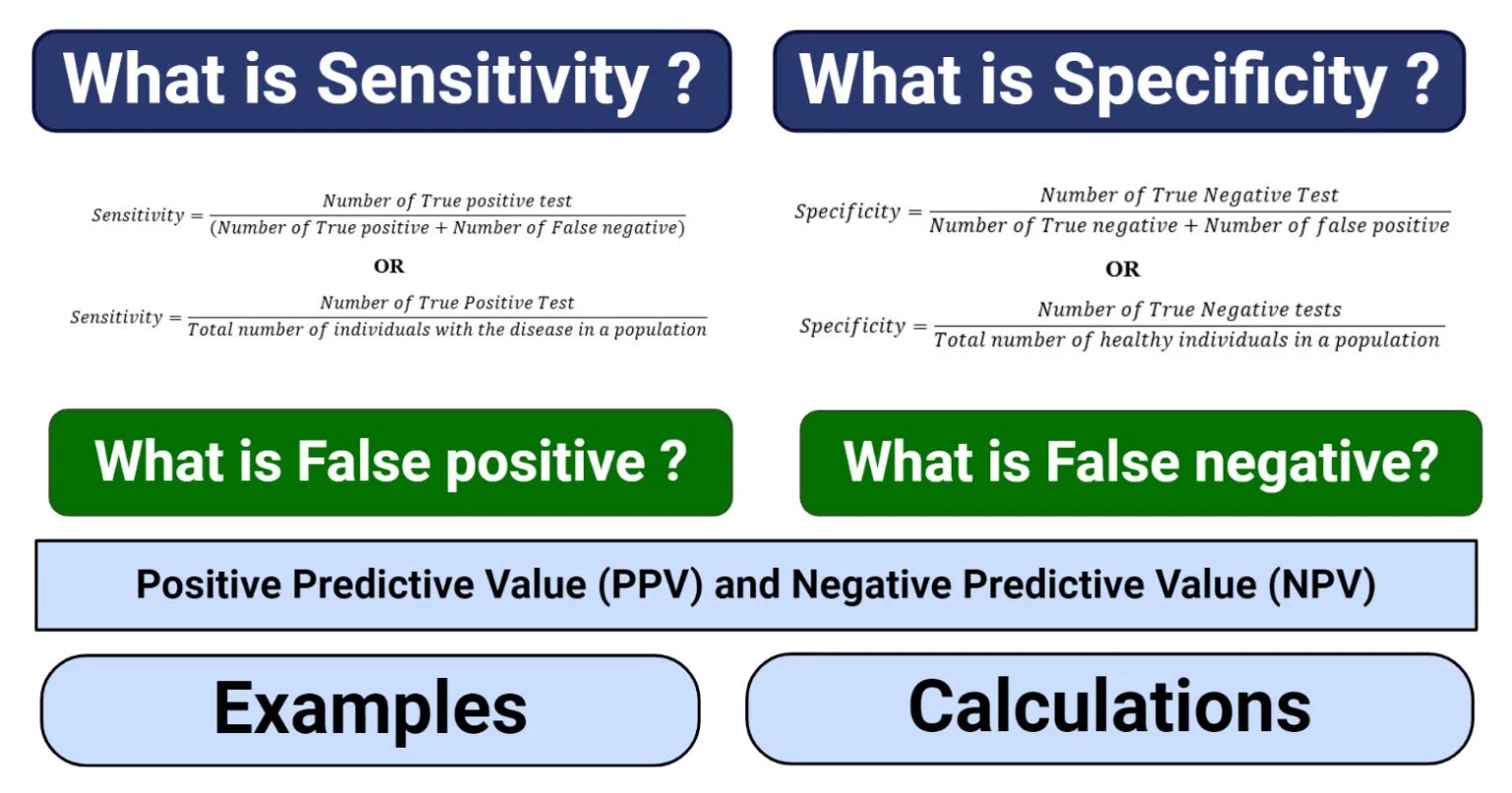 What is Sensitivity ?

$Sensitivity = \frac{Number\ of\ True\ positive\ test}{(Number\ of\ True\ positive + Number\ of\ False\ negative)}$

OR

$Sensitivity = \frac{Number\ of\ True\ Positive\ Test}{Total\ number\ of\ individuals\ with\ the\ disease\ in\ a\ population}$

What is Specificity ?

$Specificity = \frac{Number\ of\ True\ Negative\ Test}{Number\ of\ True\ negative + Number\ of\ false\ positive}$

OR

$Specificity = \frac{Number\ of\ True\ Negative\ tests}{Total\ number\ of\ healthy\ individuals\ in\ a\ population}$

What is False positive ?

What is False negative?

Positive Predictive Value (PPV) and Negative Predictive Value (NPV)

Examples

Calculations